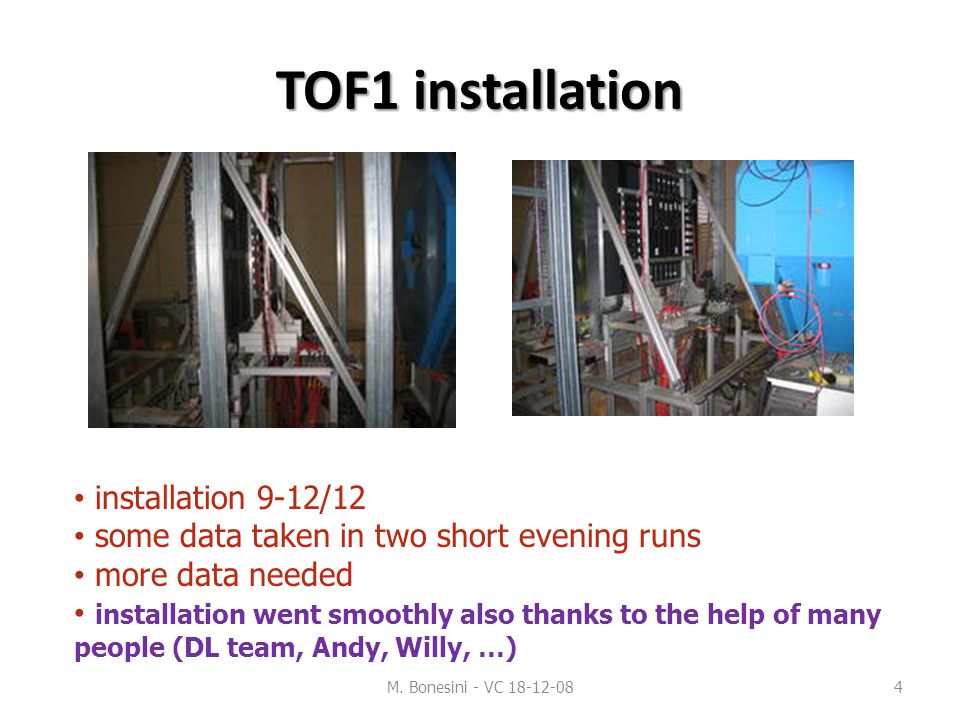 TOF1 installation

• installation 9-12/12
• some data taken in two short evening runs
• more data needed
• installation went smoothly also thanks to the help of many people (DL team, Andy, Willy, …)

M. Bonesini - VC 18-12-08

4